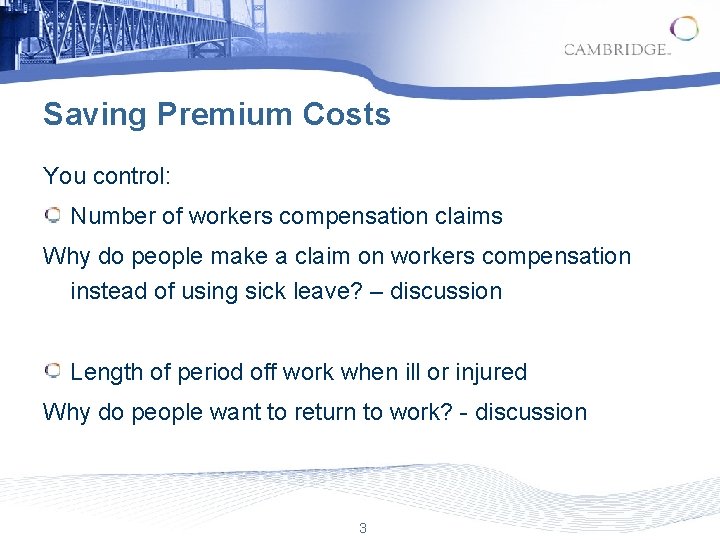 CAMBRIDGE

Saving Premium Costs

You control:

Number of workers compensation claims

Why do people make a claim on workers compensation instead of using sick leave? – discussion

Length of period off work when ill or injured

Why do people want to return to work? - discussion

3